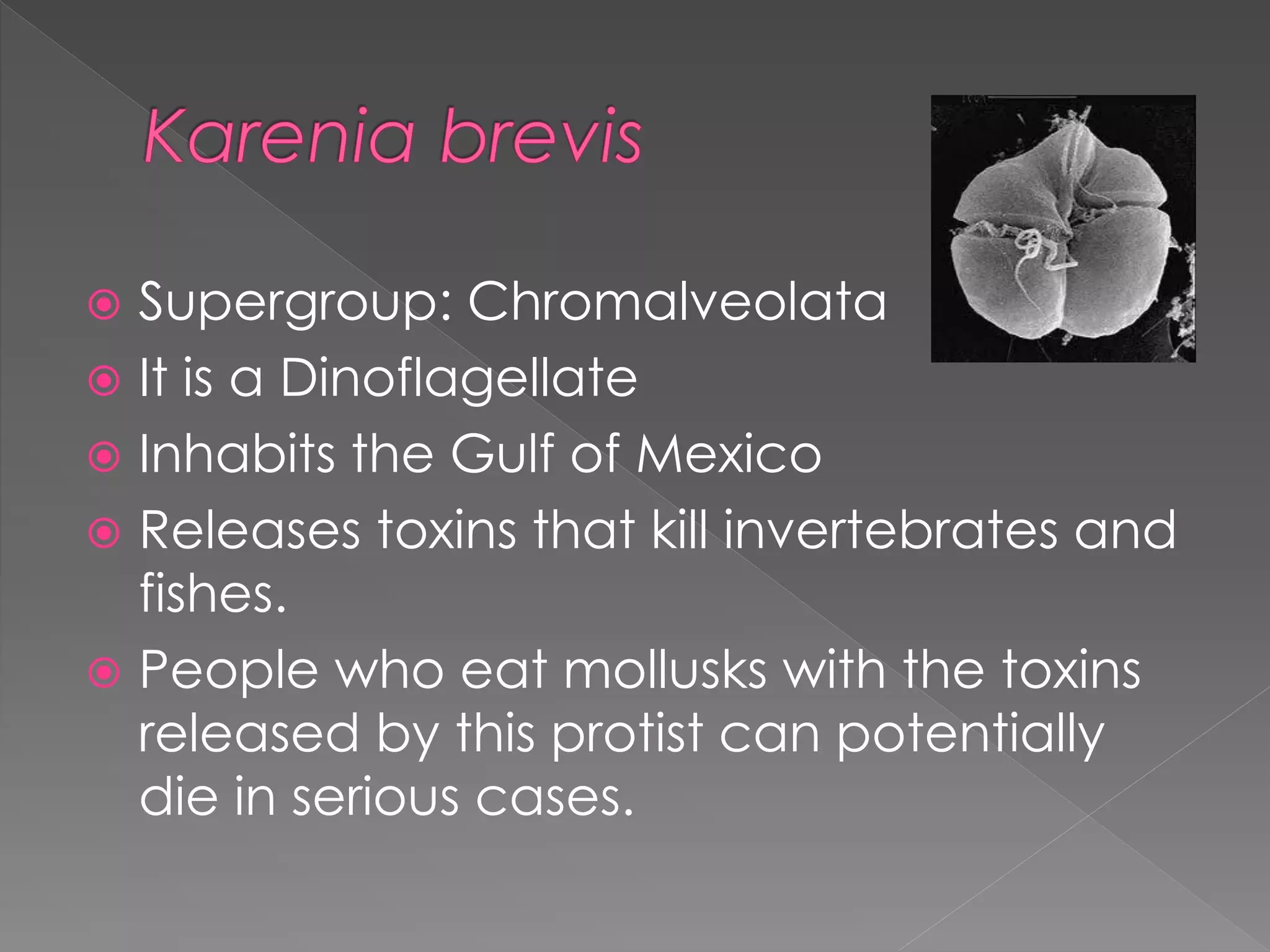 Karenia brevis

Supergroup: Chromalveolata
It is a Dinoflagellate
Inhabits the Gulf of Mexico
Releases toxins that kill invertebrates and fishes.
People who eat mollusks with the toxins released by this protist can potentially die in serious cases.